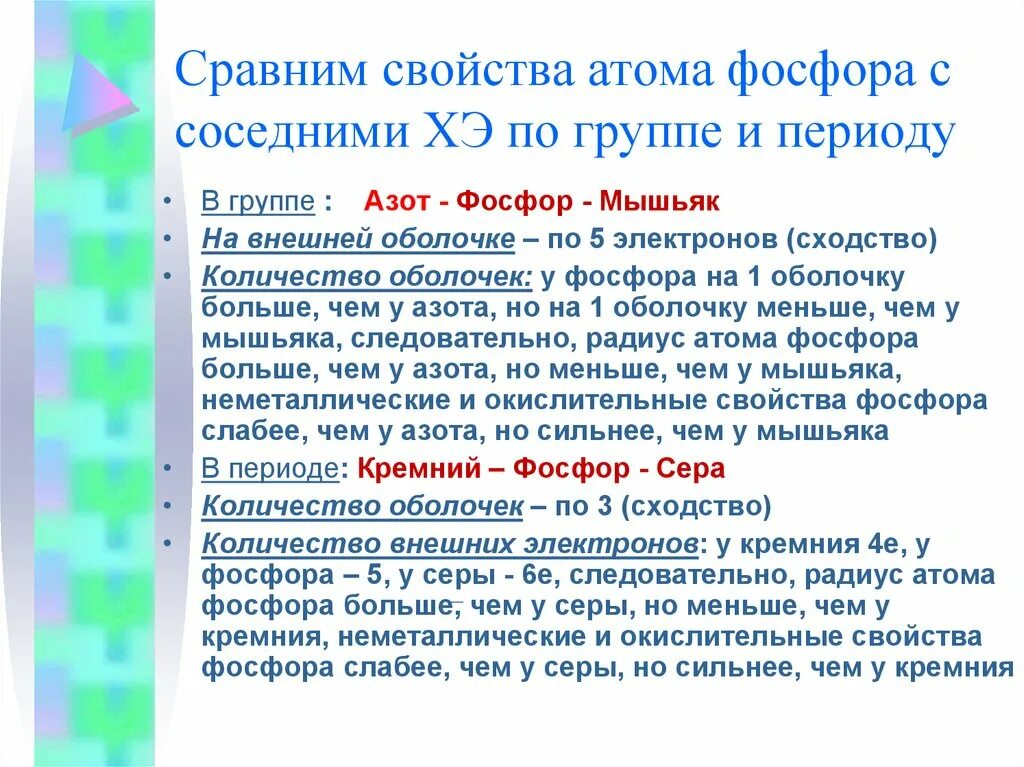 Сравним свойства атома фосфора с соседними ХЭ по группе и периоду

• В группе : Азот - Фосфор - Мышьяк
• На внешней оболочке – по 5 электронов (сходство)
• Количество оболочек: у фосфора на 1 оболочку больше, чем у азота, но на 1 оболочку меньше, чем у мышьяка, следовательно, радиус атома фосфора больше, чем у азота, но меньше, чем у мышьяка, неметаллические и окислительные свойства фосфора слабее, чем у азота, но сильнее, чем у мышьяка
• В периоде: Кремний – Фосфор - Сера
• Количество оболочек – по 3 (сходство)
• Количество внешних электронов: у кремния 4е, у фосфора – 5, у серы - 6е, следовательно, радиус атома фосфора больше, чем у серы, но меньше, чем у кремния, неметаллические и окислительные свойства фосфора слабее, чем у серы, но сильнее, чем у кремния